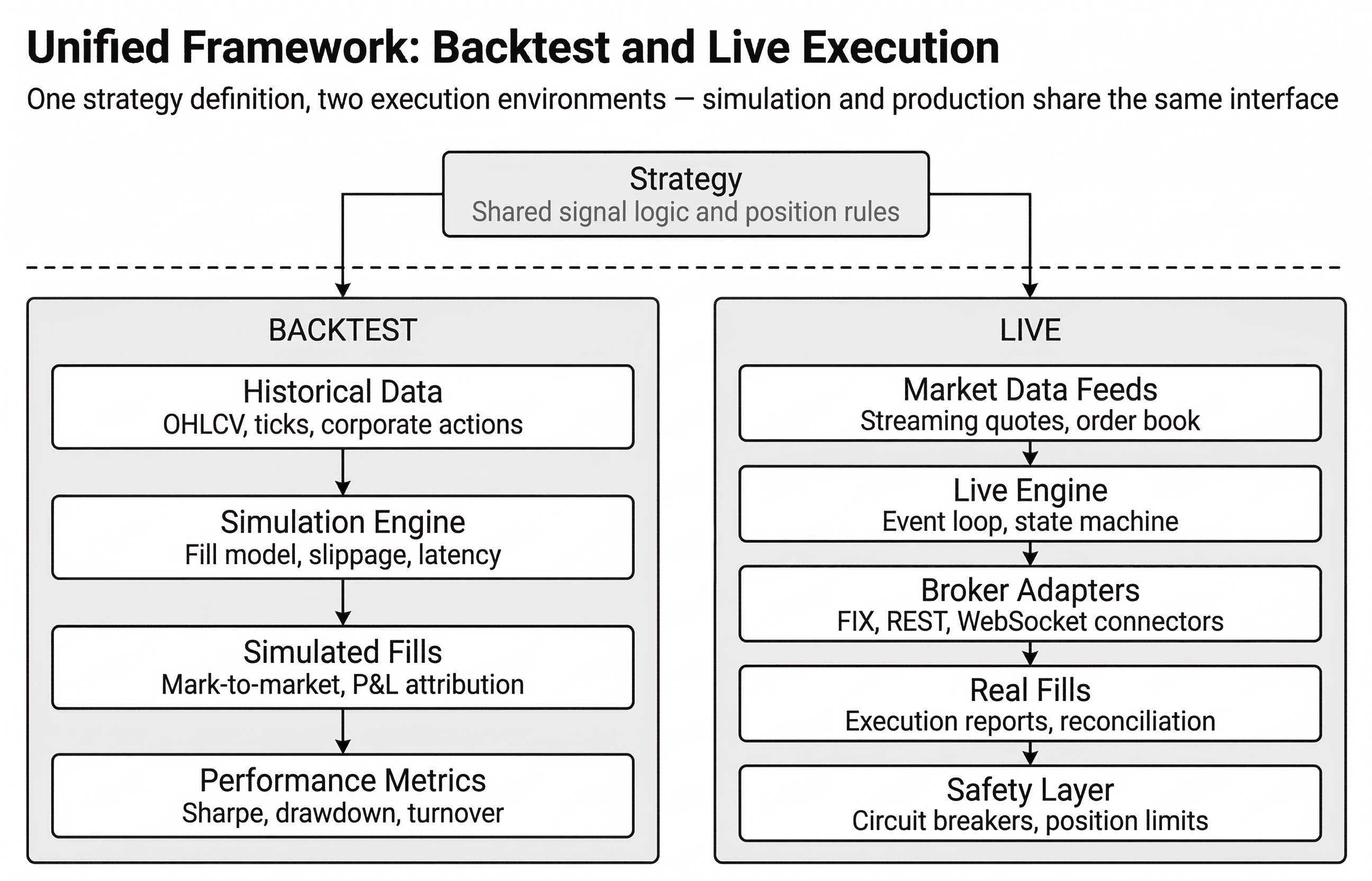 Unified Framework: Backtest and Live Execution

One strategy definition, two execution environments — simulation and production share the same interface

Strategy
Shared signal logic and position rules

BACKTEST

Historical Data
OHLCV, ticks, corporate actions

Simulation Engine
Fill model, slippage, latency

Simulated Fills
Mark-to-market, P&L attribution

Performance Metrics
Sharpe, drawdown, turnover

LIVE

Market Data Feeds
Streaming quotes, order book

Live Engine
Event loop, state machine

Broker Adapters
FIX, REST, WebSocket connectors

Real Fills
Execution reports, reconciliation

Safety Layer
Circuit breakers, position limits